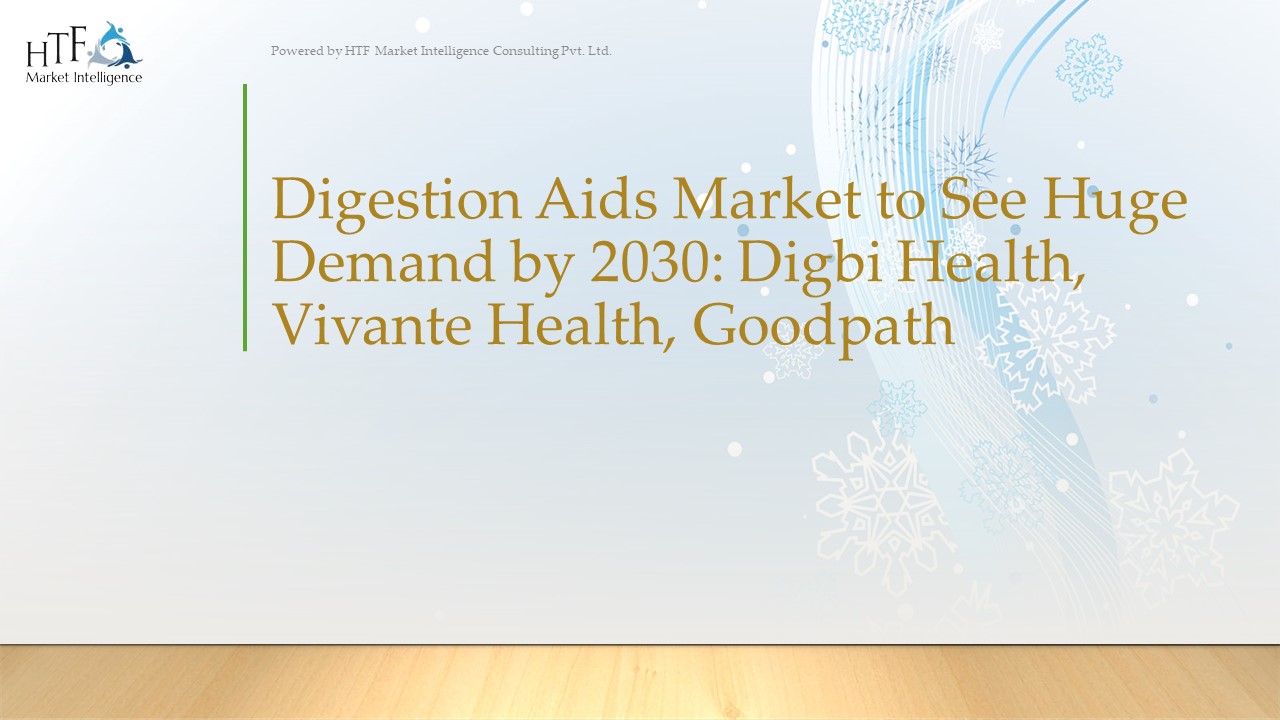 HTF
Market Intelligence

Powered by HTF Market Intelligence Consulting Pvt. Ltd.

Digestion Aids Market to See Huge Demand by 2030: Digbi Health, Vivante Health, Goodpath